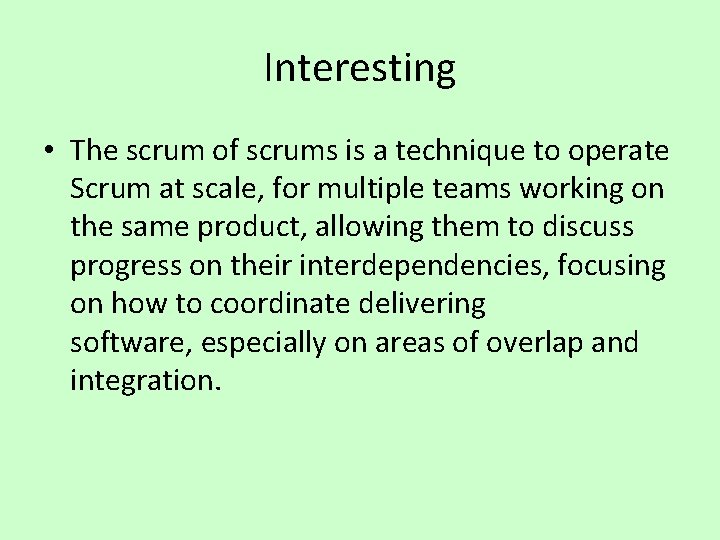 Interesting

• The scrum of scrums is a technique to operate Scrum at scale, for multiple teams working on the same product, allowing them to discuss progress on their interdependencies, focusing on how to coordinate delivering software, especially on areas of overlap and integration.